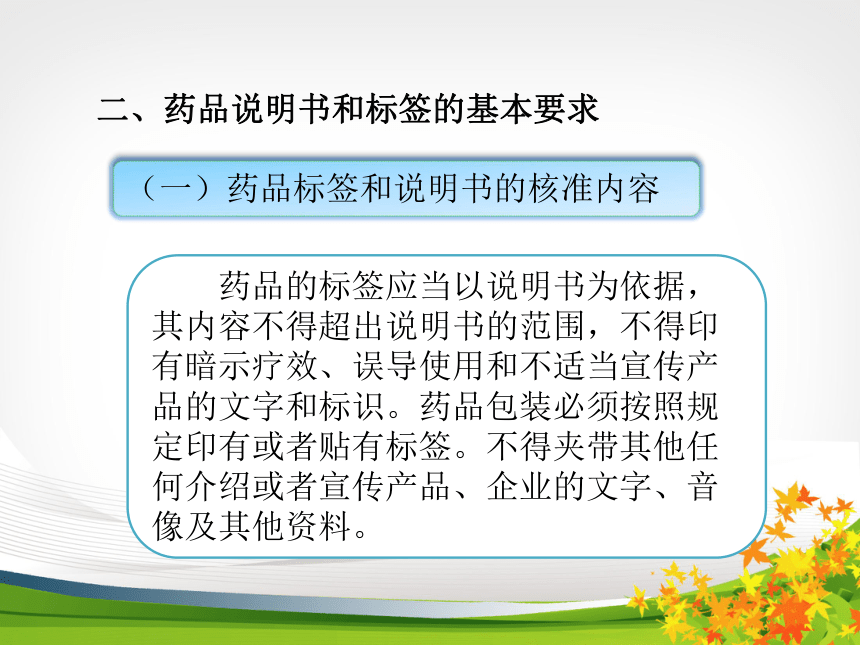 二、药品说明书和标签的基本要求

（一）药品标签和说明书的核准内容

药品的标签应当以说明书为依据，其内容不得超出说明书的范围，不得印有暗示疗效、误导使用和不适当宣传产品的文字和标识。药品包装必须按照规定印有或者贴有标签。不得夹带其他任何介绍或者宣传产品、企业的文字、音像及其他资料。